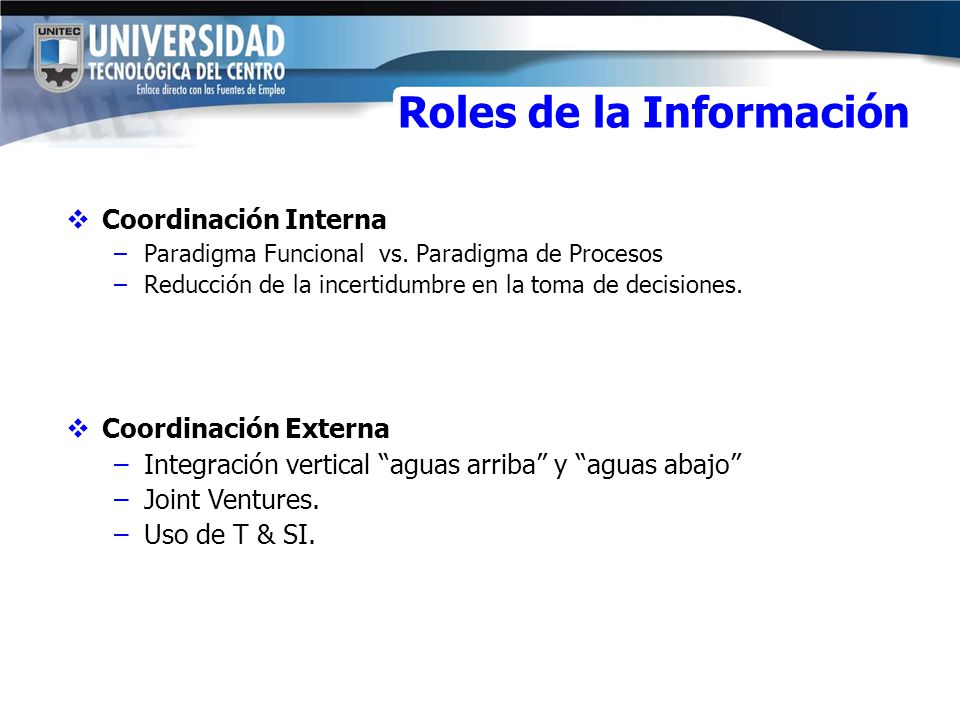 UNITEC
UNIVERSIDAD
TECNOLÓGICA DEL CENTRO
Enlace directo con las Fuentes de Empleo

Roles de la Información

❖ Coordinación Interna
– Paradigma Funcional vs. Paradigma de Procesos
– Reducción de la incertidumbre en la toma de decisiones.

❖ Coordinación Externa
– Integración vertical “aguas arriba” y “aguas abajo”
– Joint Ventures.
– Uso de T & SI.